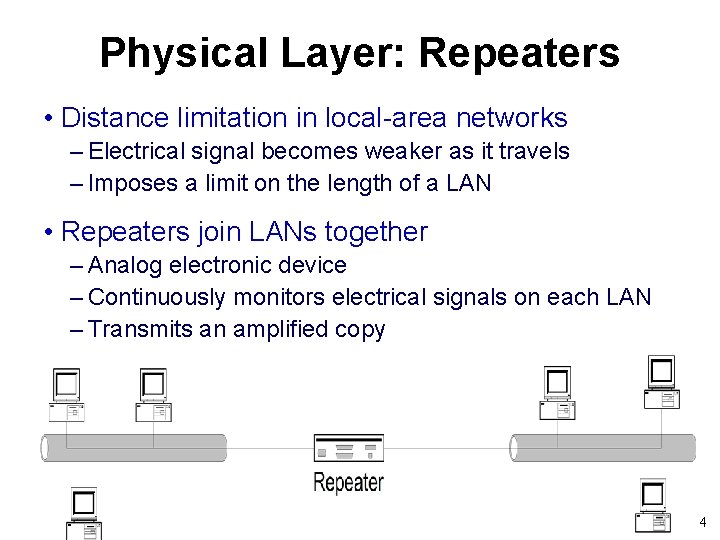 Physical Layer: Repeaters

• Distance limitation in local-area networks
– Electrical signal becomes weaker as it travels
– Imposes a limit on the length of a LAN

• Repeaters join LANs together
– Analog electronic device
– Continuously monitors electrical signals on each LAN
– Transmits an amplified copy

Repeater

4